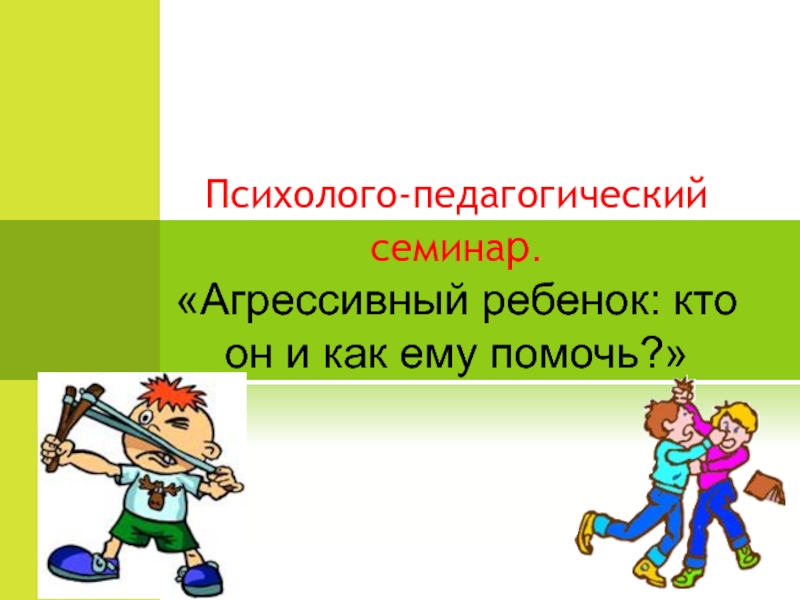 Психолого-педагогический семинар.
«Агрессивный ребенок: кто он и как ему помочь?»